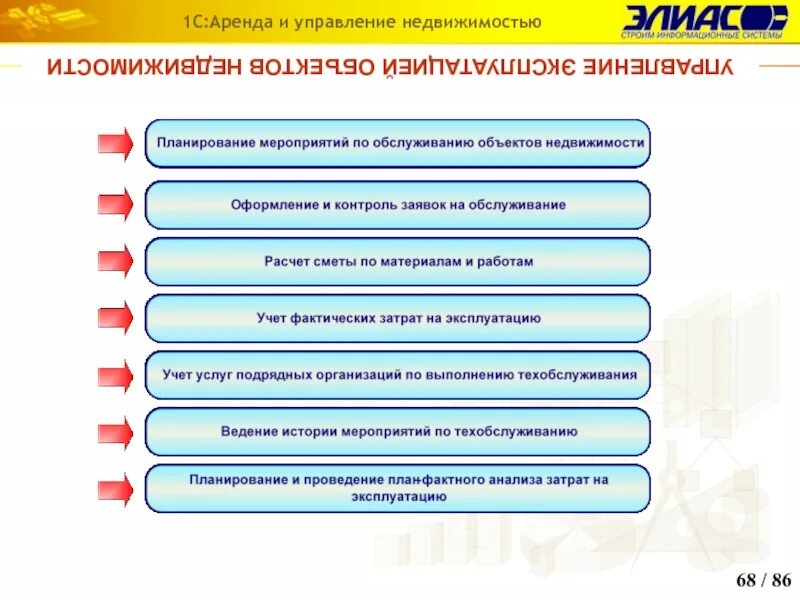 1С:Аренда и управление недвижимостью

ЭЛИАС

СТРОИМ ИНФОРМАЦИОННЫЕ СИСТЕМЫ

УПРАВЛЕНИЕ ЭКСПЛУАТАЦИЕЙ ОБЪЕКТОВ НЕДВИЖИМОСТИ

Планирование мероприятий по обслуживанию объектов недвижимости

Оформление и контроль заявок на обслуживание

Расчет сметы по материалам и работам

Учет фактических затрат на эксплуатацию

Учет услуг подрядных организаций по выполнению техобслуживания

Ведение истории мероприятий по техобслуживанию

Планирование и проведение планфактного анализа затрат на эксплуатацию

68 / 86